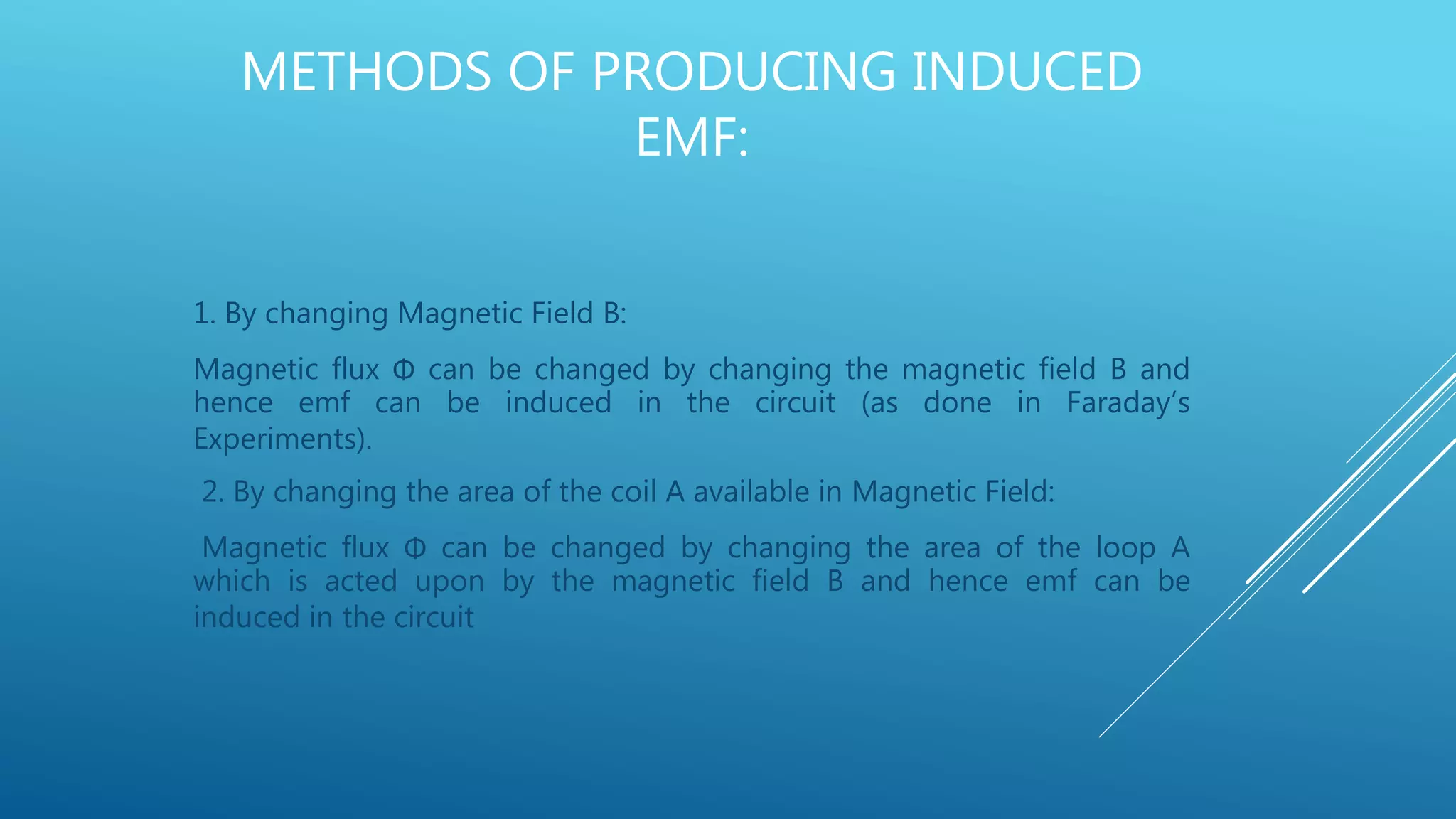 METHODS OF PRODUCING INDUCED EMF:

1. By changing Magnetic Field B:

Magnetic flux Φ can be changed by changing the magnetic field B and hence emf can be induced in the circuit (as done in Faraday's Experiments).

2. By changing the area of the coil A available in Magnetic Field:

Magnetic flux Φ can be changed by changing the area of the loop A which is acted upon by the magnetic field B and hence emf can be induced in the circuit